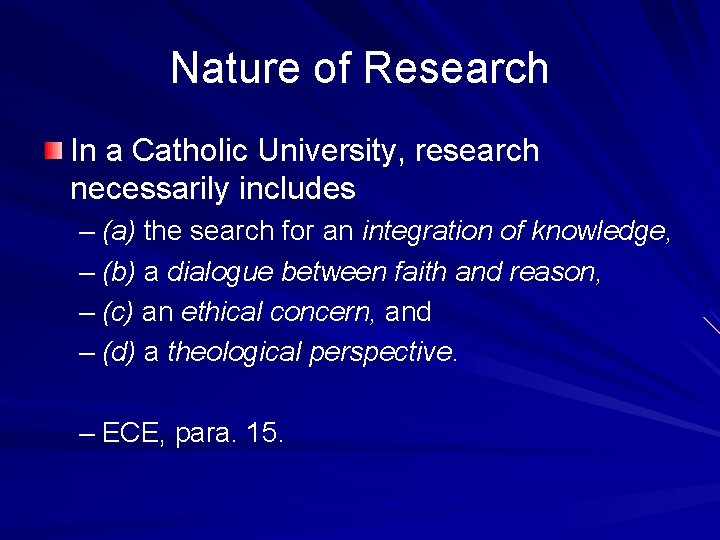 Nature of Research

In a Catholic University, research necessarily includes

– (a) the search for an integration of knowledge,
– (b) a dialogue between faith and reason,
– (c) an ethical concern, and
– (d) a theological perspective.

– ECE, para. 15.